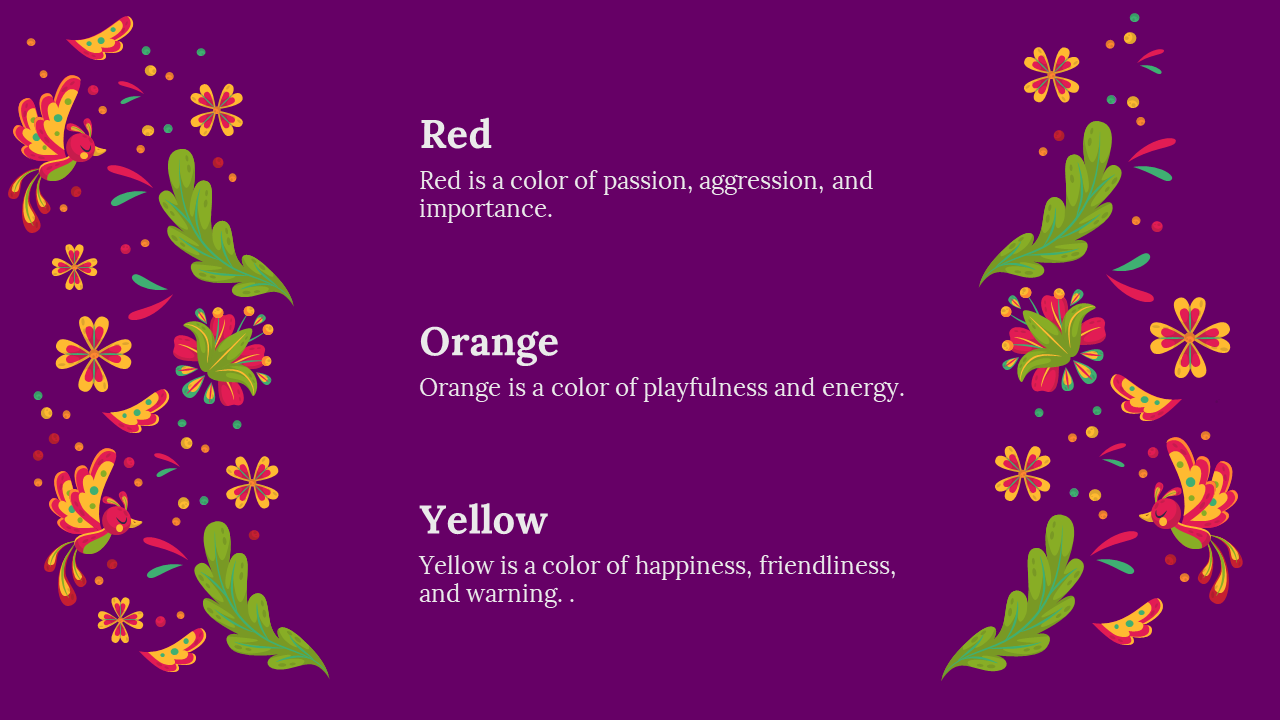 Red
Red is a color of passion, aggression, and importance.

Orange
Orange is a color of playfulness and energy.

Yellow
Yellow is a color of happiness, friendliness, and warning. .